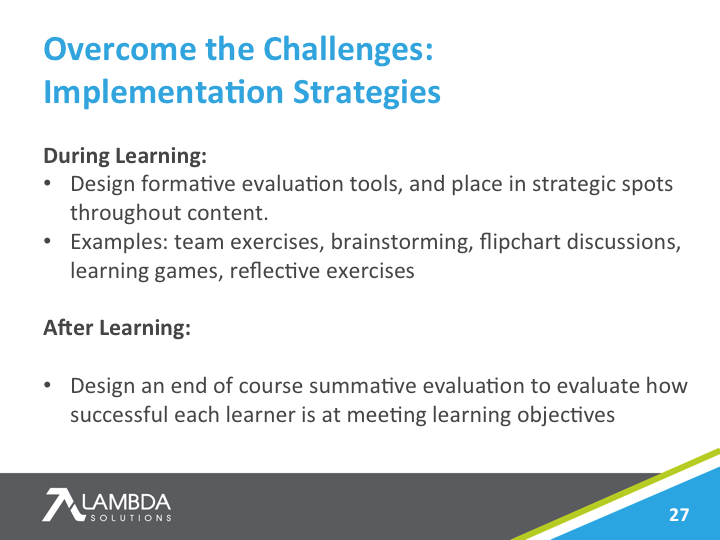 Overcome the Challenges: Implementation Strategies

During Learning:
• Design formative evaluation tools, and place in strategic spots throughout content.
• Examples: team exercises, brainstorming, flipchart discussions, learning games, reflective exercises

After Learning:

• Design an end of course summative evaluation to evaluate how successful each learner is at meeting learning objectives

LAMBDA SOLUTIONS

27